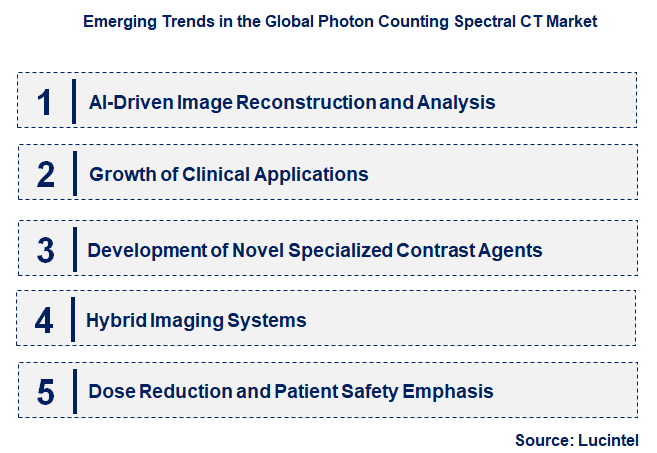 Emerging Trends in the Global Photon Counting Spectral CT Market

1 AI-Driven Image Reconstruction and Analysis

2 Growth of Clinical Applications

3 Development of Novel Specialized Contrast Agents

4 Hybrid Imaging Systems

5 Dose Reduction and Patient Safety Emphasis

Source: Lucintel